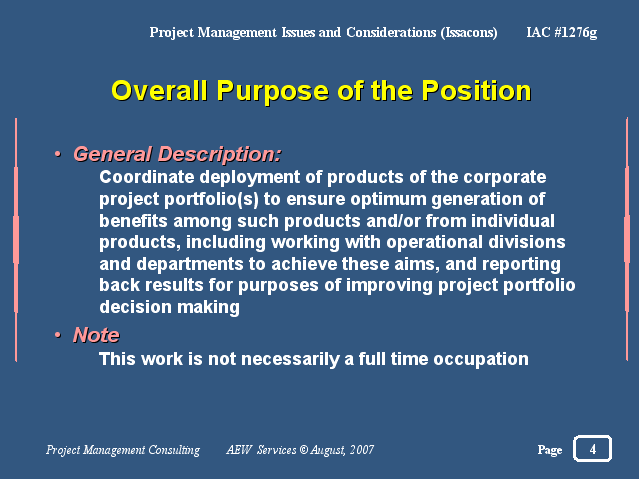 Project Management Issues and Considerations (Issacons) IAC #1276g

Overall Purpose of the Position

• General Description:
Coordinate deployment of products of the corporate project portfolio(s) to ensure optimum generation of benefits among such products and/or from individual products, including working with operational divisions and departments to achieve these aims, and reporting back results for purposes of improving project portfolio decision making

• Note
This work is not necessarily a full time occupation

Project Management Consulting AEW Services © August, 2007 Page 4